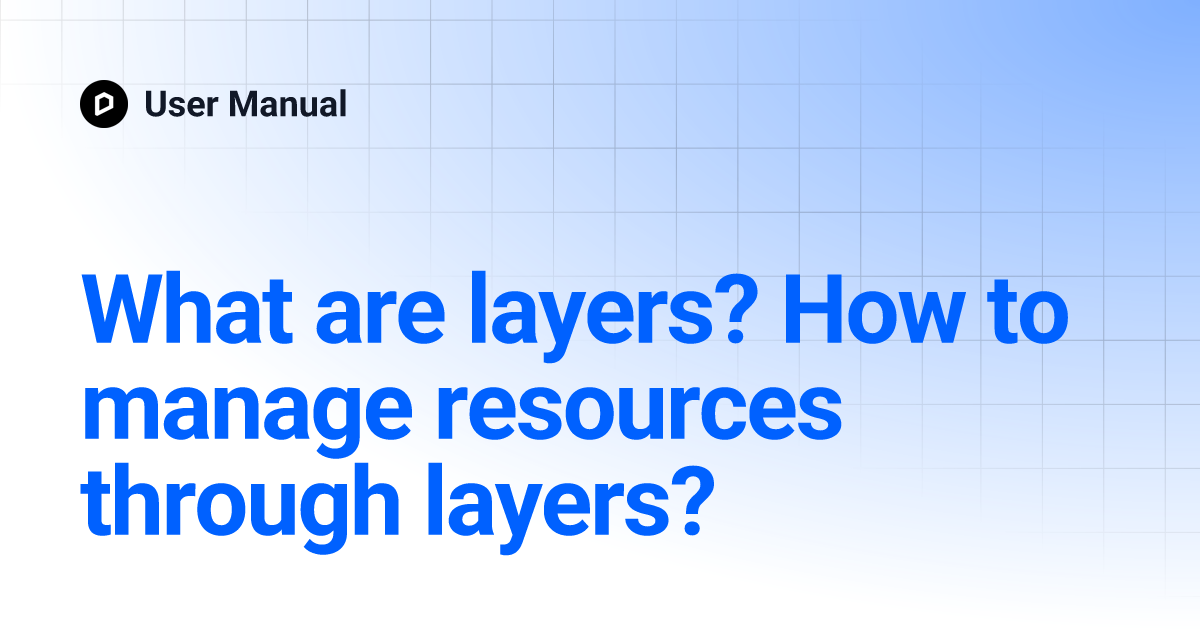 User Manual

What are layers? How to manage resources through layers?